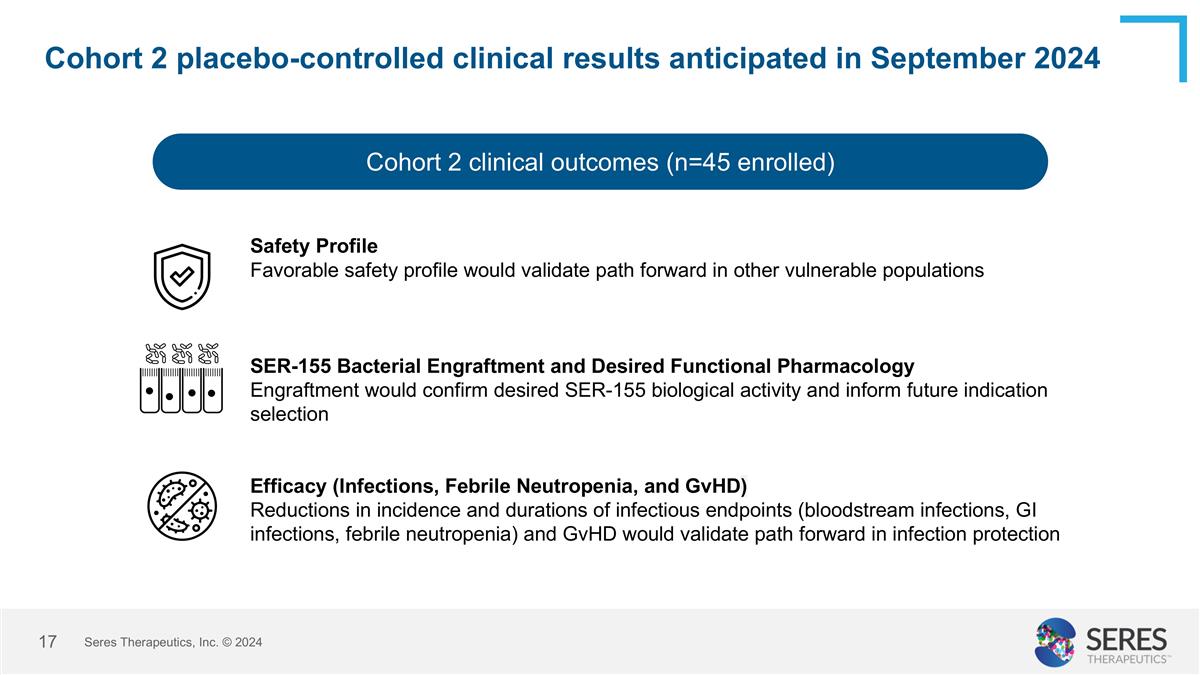 Cohort 2 placebo-controlled clinical results anticipated in September 2024

Cohort 2 clinical outcomes (n=45 enrolled)

Safety Profile
Favorable safety profile would validate path forward in other vulnerable populations

SER-155 Bacterial Engraftment and Desired Functional Pharmacology
Engraftment would confirm desired SER-155 biological activity and inform future indication selection

Efficacy (Infections, Febrile Neutropenia, and GvHD)
Reductions in incidence and durations of infectious endpoints (bloodstream infections, GI infections, febrile neutropenia) and GvHD would validate path forward in infection protection

17 Seres Therapeutics, Inc. © 2024

SERES THERAPEUTICS™